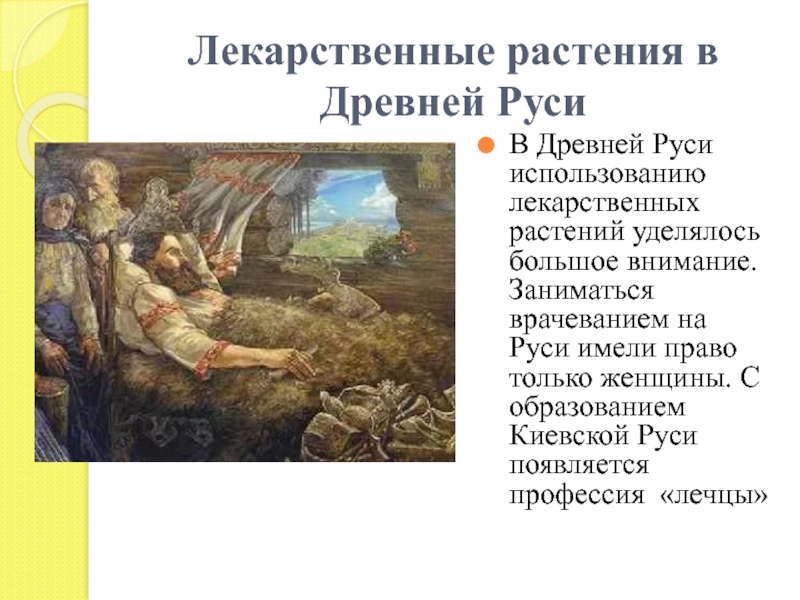 Лекарственные растения в Древней Руси

В Древней Руси использованию лекарственных растений уделялось большое внимание. Заниматься врачеванием на Руси имели право только женщины. С образованием Киевской Руси появляется профессия «лечцы»